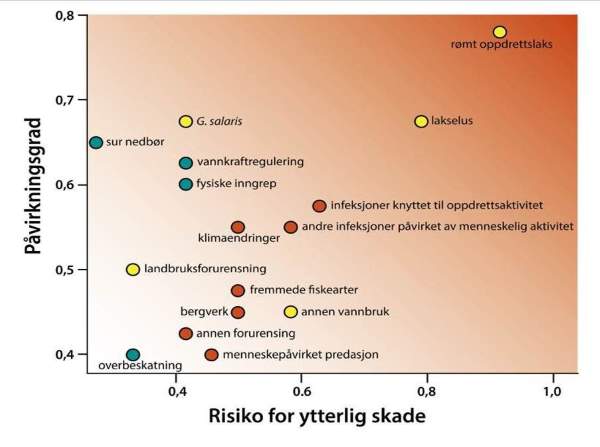 Påvirkningsgrad

0,8
0,7
0,6
0,5
0,4

rømt oppdrettslaks
G. salaris
lakselus
sur nedbør
vannkraftregulering
fysiske inngrep
infeksjoner knyttet til oppdrettsaktivitet
klimaendringer
andre infeksjoner påvirket av menneskelig aktivitet
landbruksforurensning
fremmede fiskearter
bergverk
annen vannbruk
annen forurensing
menneskepåvirket predasjon
overbeskatning

0,4
0,6
0,8
1,0

Risiko for ytterlig skade